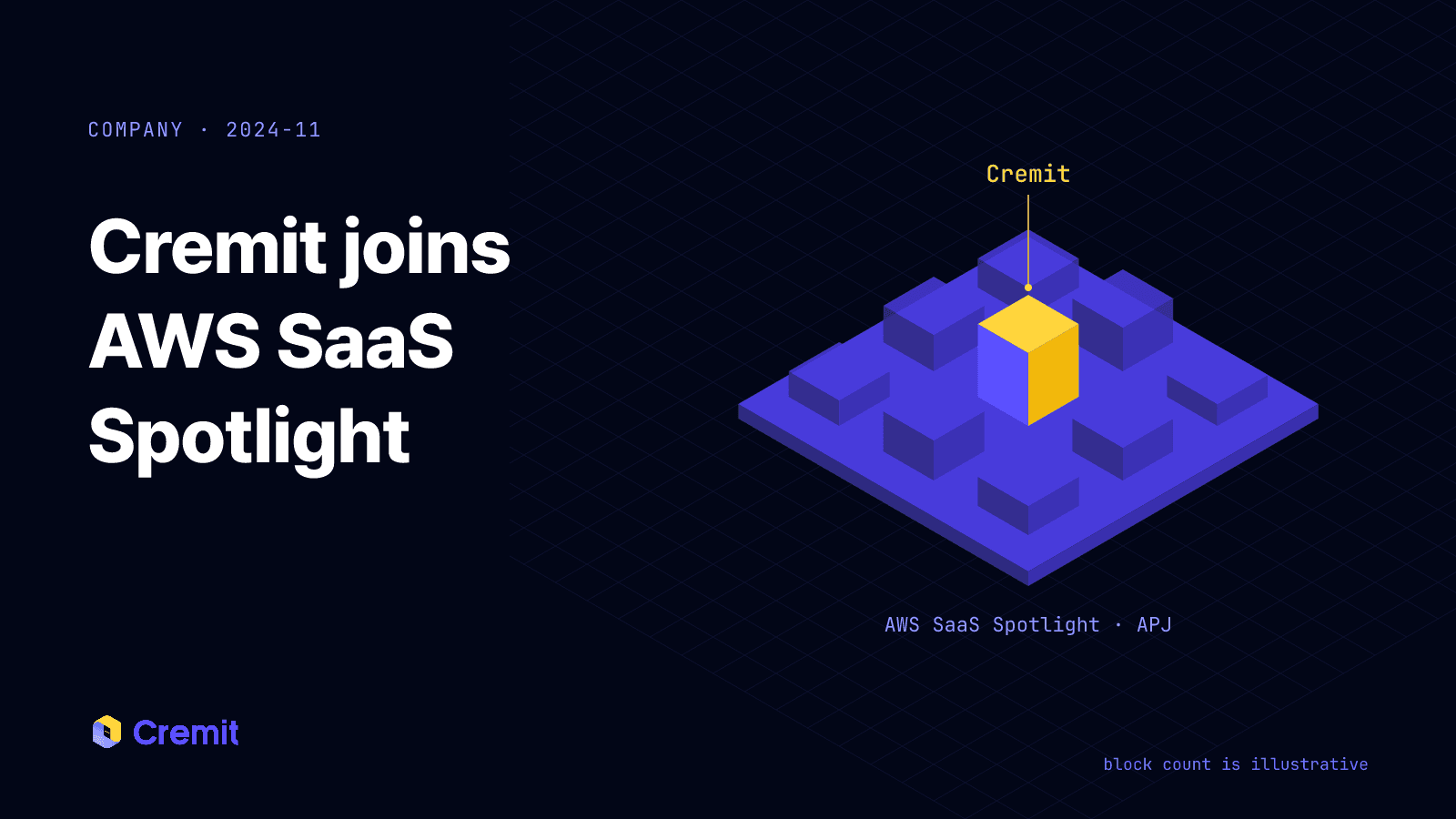 COMPANY · 2024-11

Cremit joins AWS SaaS Spotlight

Cremit

AWS SaaS Spotlight · APJ

Cremit

block count is illustrative